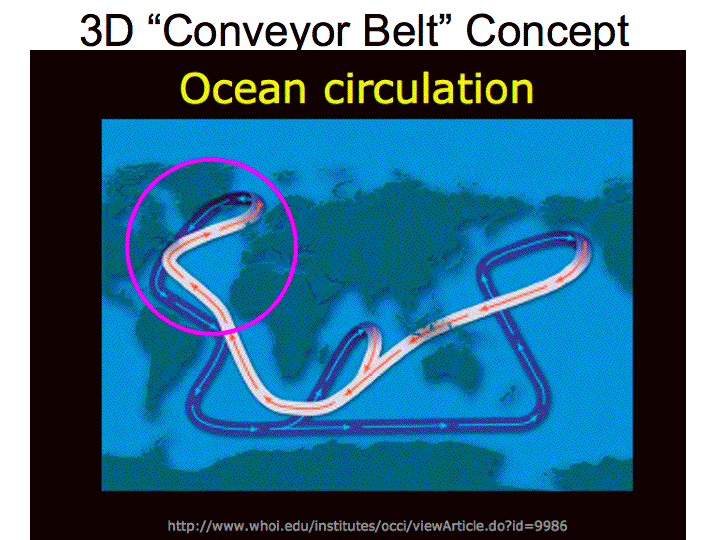 3D “Conveyor Belt” Concept

Ocean circulation

http://www.whoi.edu/institutes/occi/viewArticle.do?id=9986